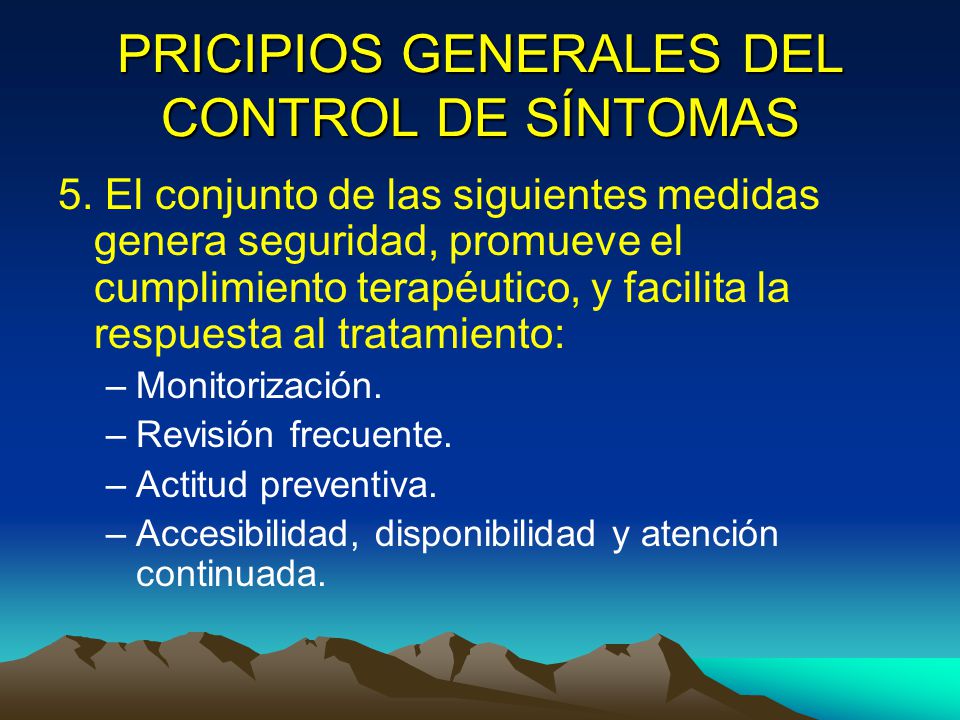 PRICIPIOS GENERALES DEL CONTROL DE SÍNTOMAS

5. El conjunto de las siguientes medidas genera seguridad, promueve el cumplimiento terapéutico, y facilita la respuesta al tratamiento:

– Monitorización.
– Revisión frecuente.
– Actitud preventiva.
– Accesibilidad, disponibilidad y atención continuada.